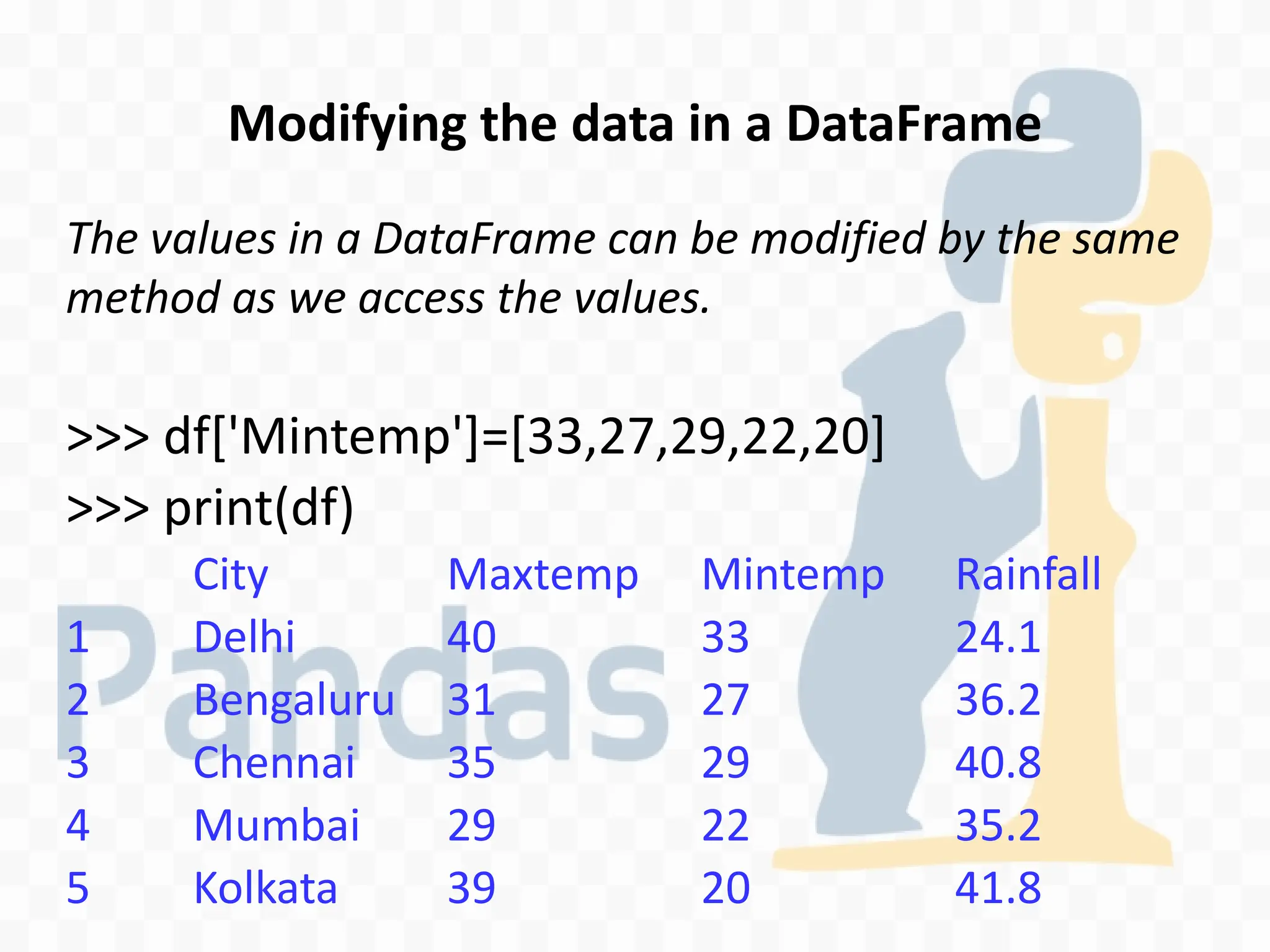 Modifying the data in a DataFrame

The values in a DataFrame can be modified by the same method as we access the values.

>>> df['Mintemp']=[33,27,29,22,20]
>>> print(df)

| | City | Maxtemp | Mintemp | Rainfall |
|---|---|---|---|---|
| 1 | Delhi | 40 | 33 | 24.1 |
| 2 | Bengaluru | 31 | 27 | 36.2 |
| 3 | Chennai | 35 | 29 | 40.8 |
| 4 | Mumbai | 29 | 22 | 35.2 |
| 5 | Kolkata | 39 | 20 | 41.8 |

Pandas